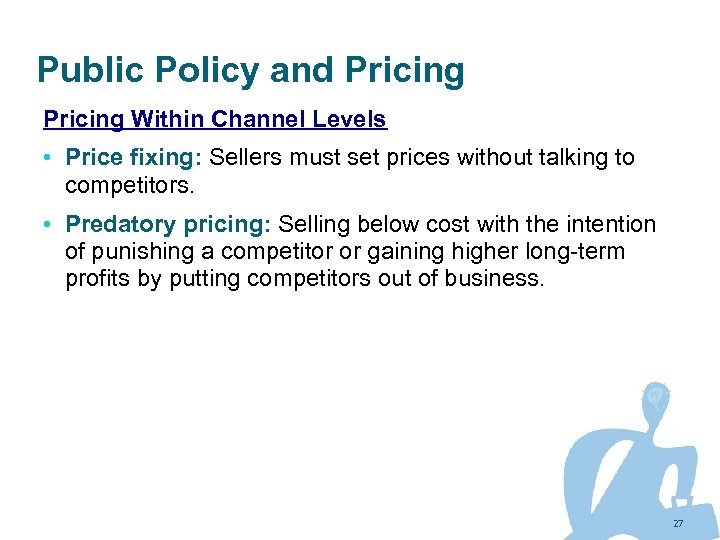 Public Policy and Pricing

Pricing Within Channel Levels

• Price fixing: Sellers must set prices without talking to competitors.

• Predatory pricing: Selling below cost with the intention of punishing a competitor or gaining higher long-term profits by putting competitors out of business.

27